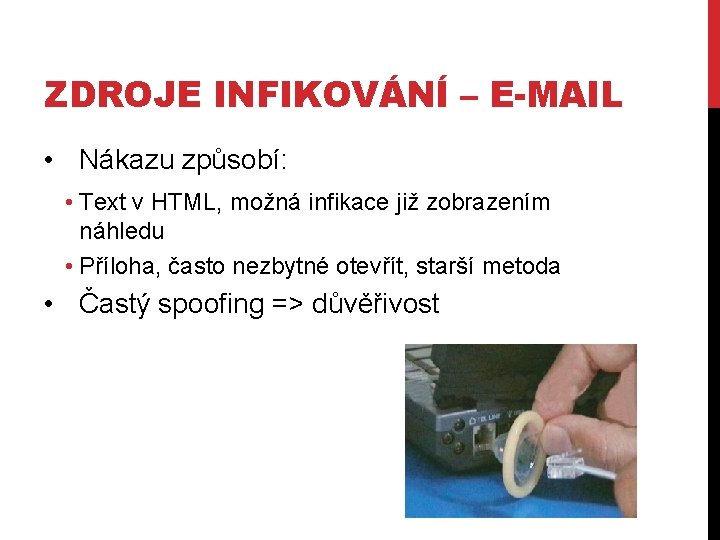 ZDROJE INFIKOVÁNÍ – E-MAIL

• Nákazu způsobí:

• Text v HTML, možná infikace již zobrazením náhledu

• Příloha, často nezbytné otevřít, starší metoda

• Častý spoofing => důvěřivost